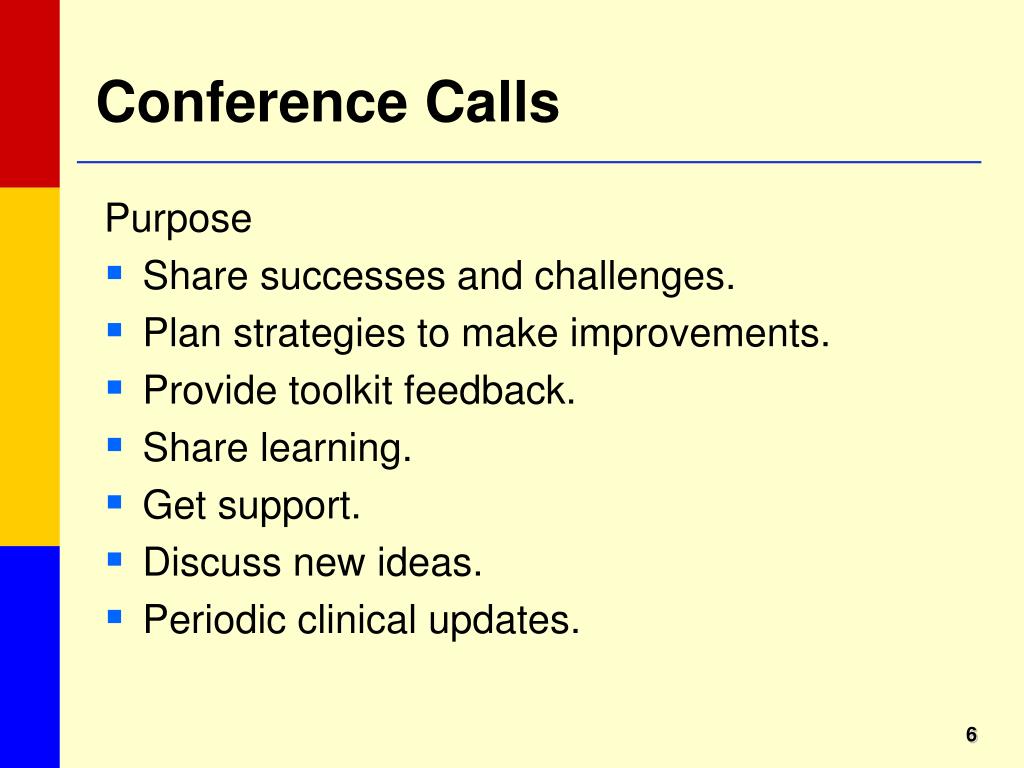 Conference Calls

Purpose

- Share successes and challenges.
- Plan strategies to make improvements.
- Provide toolkit feedback.
- Share learning.
- Get support.
- Discuss new ideas.
- Periodic clinical updates.

6